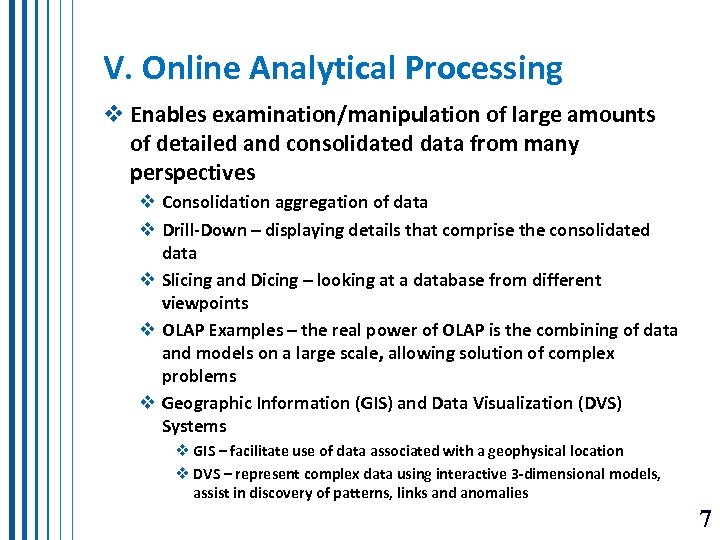 V. Online Analytical Processing

❖ Enables examination/manipulation of large amounts of detailed and consolidated data from many perspectives

❖ Consolidation aggregation of data

❖ Drill-Down – displaying details that comprise the consolidated data

❖ Slicing and Dicing – looking at a database from different viewpoints

❖ OLAP Examples – the real power of OLAP is the combining of data and models on a large scale, allowing solution of complex problems

❖ Geographic Information (GIS) and Data Visualization (DVS) Systems

❖ GIS – facilitate use of data associated with a geophysical location

❖ DVS – represent complex data using interactive 3-dimensional models, assist in discovery of patterns, links and anomalies

7